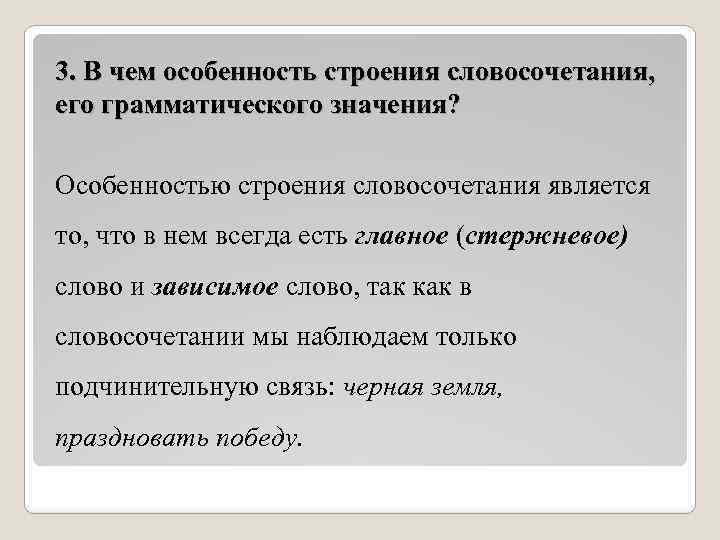 3. В чем особенность строения словосочетания, его грамматического значения?

Особенностью строения словосочетания является то, что в нем всегда есть главное (стержневое) слово и зависимое слово, так как в словосочетании мы наблюдаем только подчинительную связь: черная земля, праздновать победу.